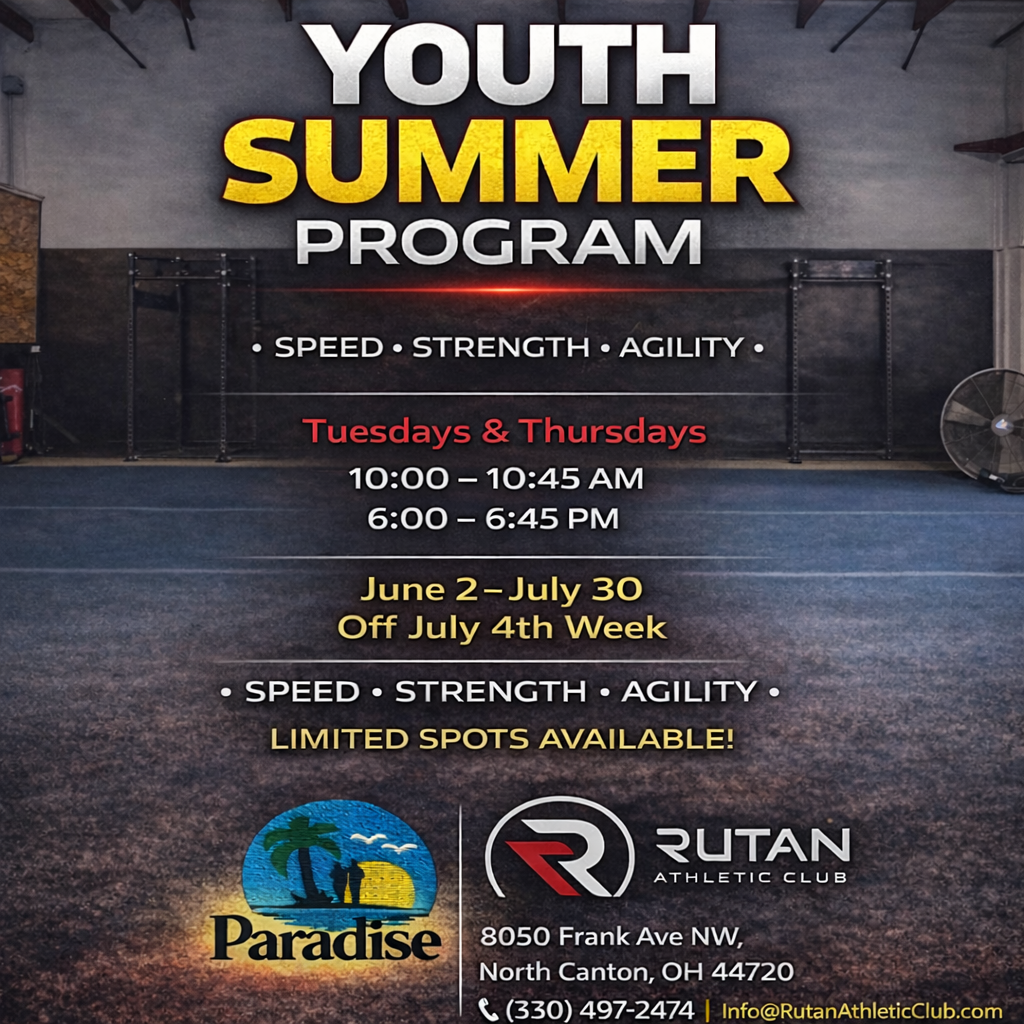 YOUTH
SUMMER
PROGRAM

• SPEED • STRENGTH • AGILITY •

Tuesdays & Thursdays
10:00 – 10:45 AM
6:00 – 6:45 PM

June 2 – July 30
Off July 4th Week

• SPEED • STRENGTH • AGILITY •
LIMITED SPOTS AVAILABLE!

Paradise

R RUTAN
ATHLETIC CLUB

8050 Frank Ave NW,
North Canton, OH 44720
(330) 497-2474 | Info@RutanAthleticClub.com